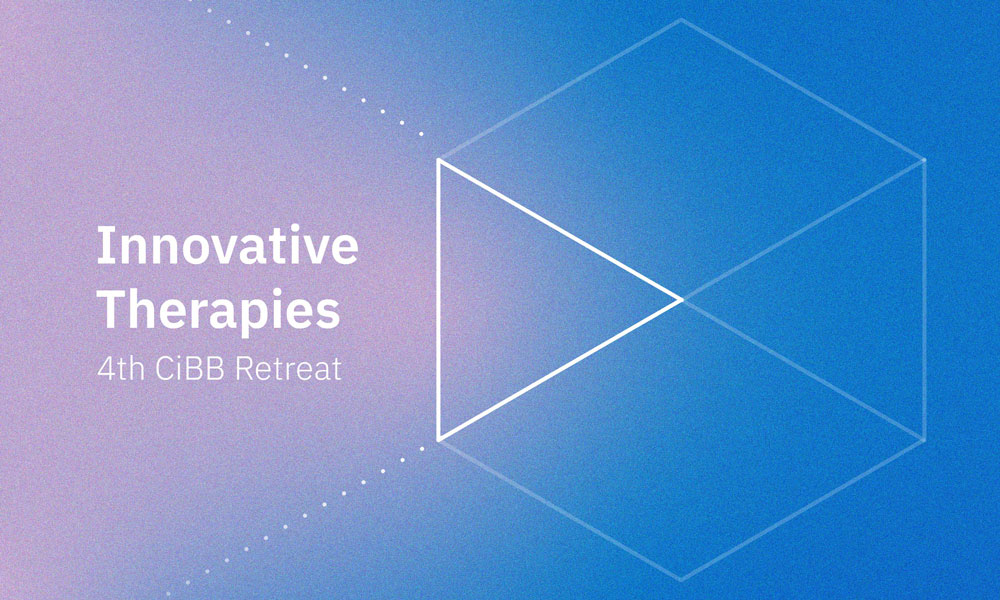 Innovative Therapies
4th CiBB Retreat